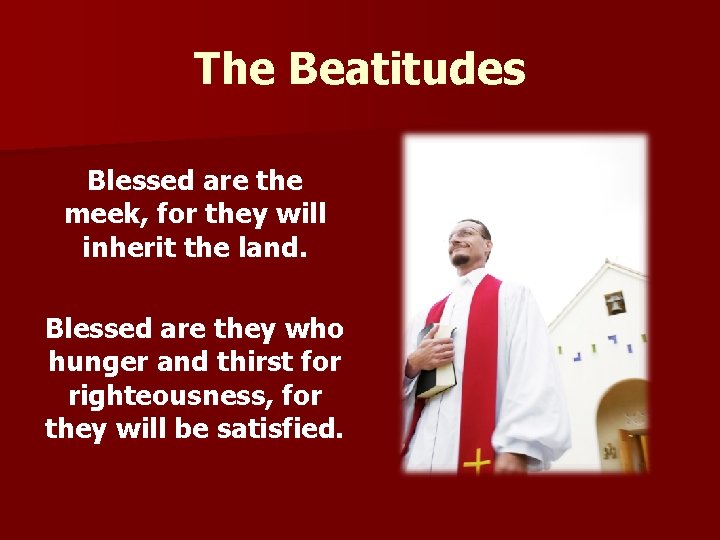 The Beatitudes

Blessed are the meek, for they will inherit the land.

Blessed are they who hunger and thirst for righteousness, for they will be satisfied.